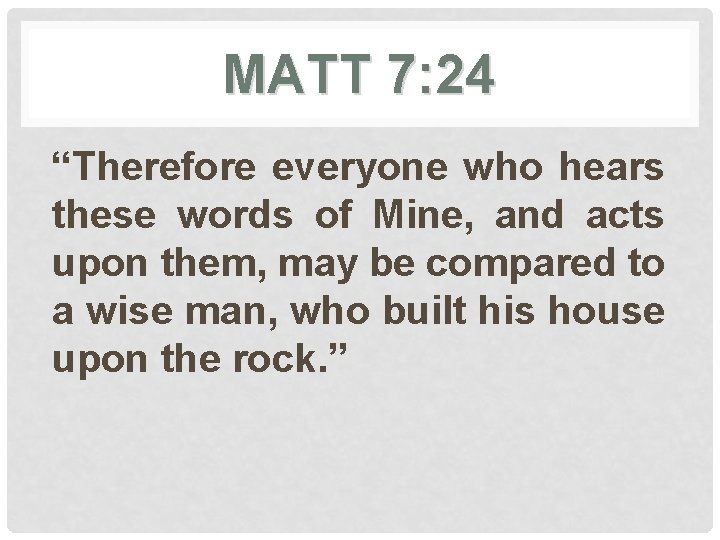 MATT 7:24

“Therefore everyone who hears these words of Mine, and acts upon them, may be compared to a wise man, who built his house upon the rock.”